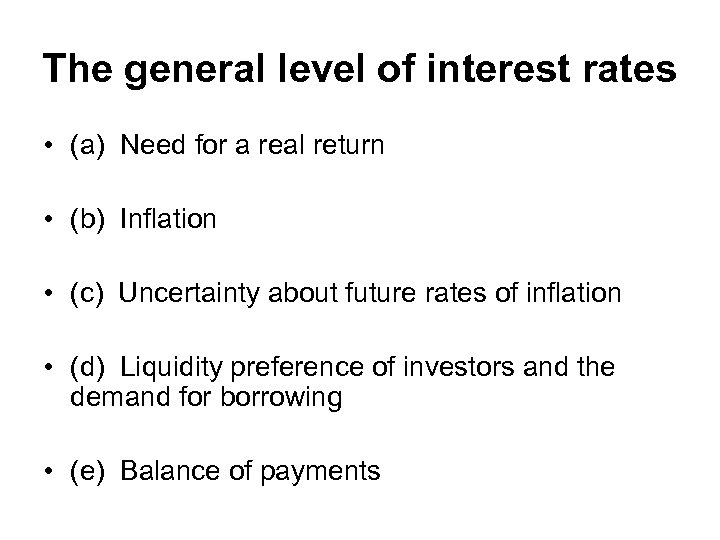 The general level of interest rates

• (a) Need for a real return

• (b) Inflation

• (c) Uncertainty about future rates of inflation

• (d) Liquidity preference of investors and the demand for borrowing

• (e) Balance of payments